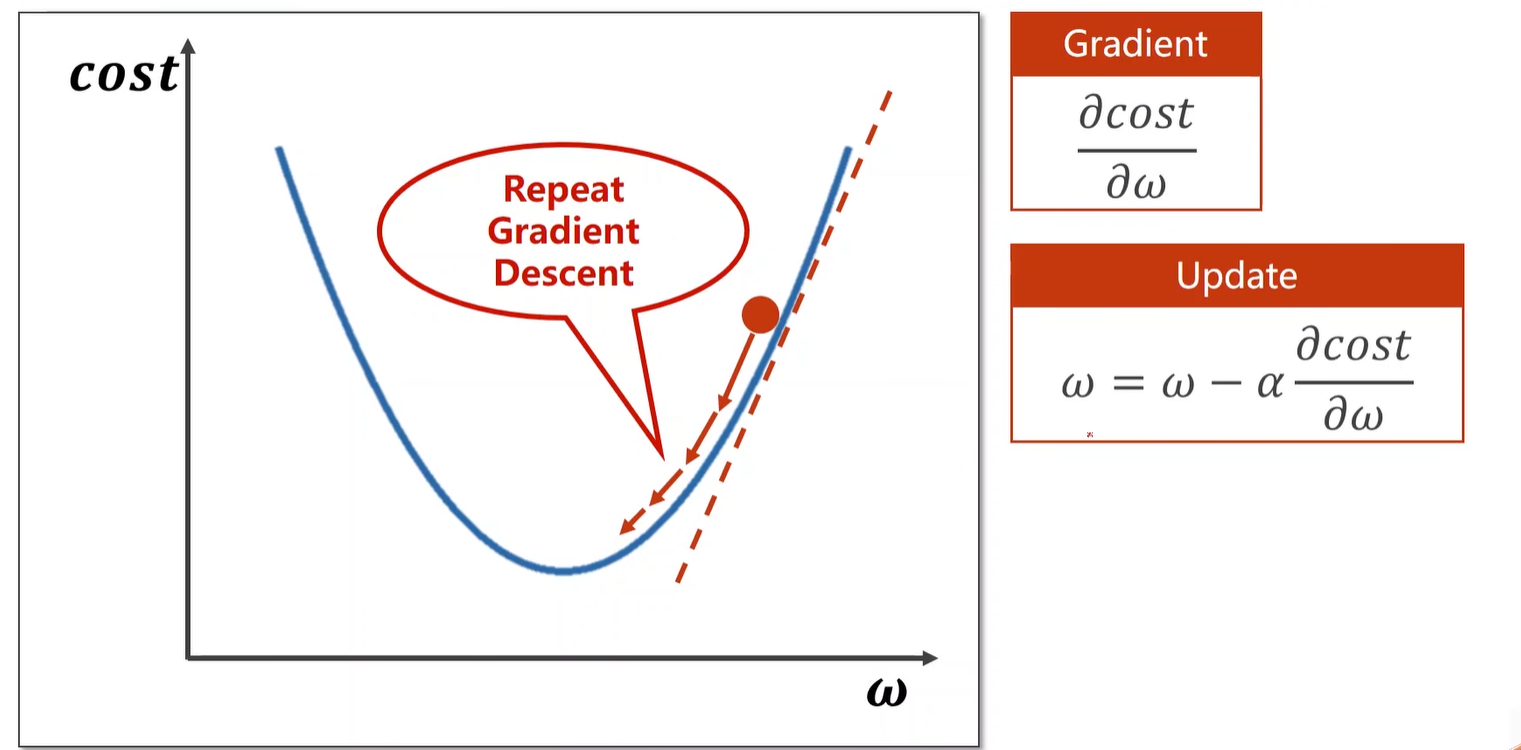 $cost$

Repeat Gradient Descent

$\omega$

Gradient

$\frac{\partial cost}{\partial \omega}$

Update

$\omega = \omega - \alpha \frac{\partial cost}{\partial \omega}$